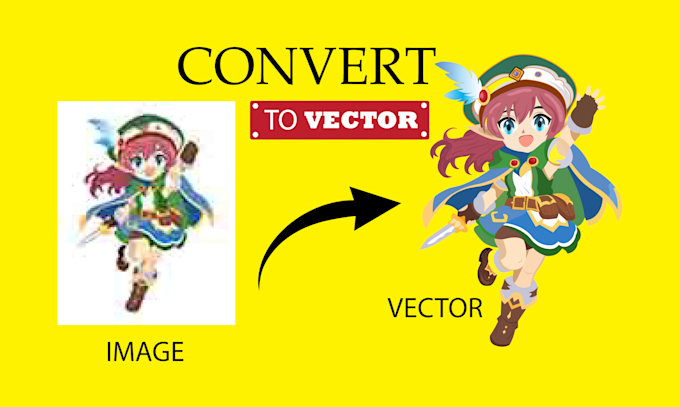 CONVERT
TO VECTOR
VECTOR
IMAGE